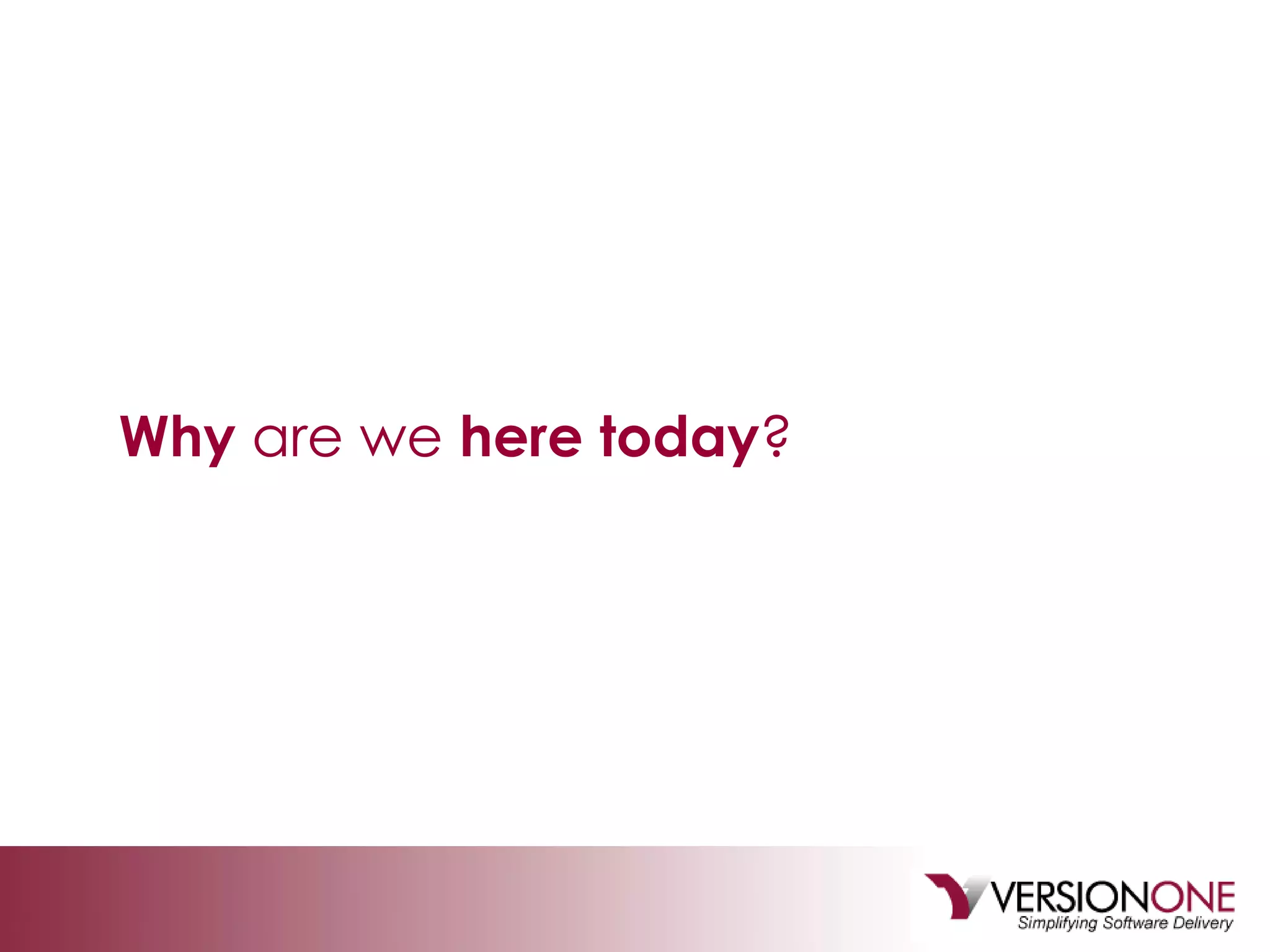 Why are we here today?

VERSIONONE
Simplifying Software Delivery